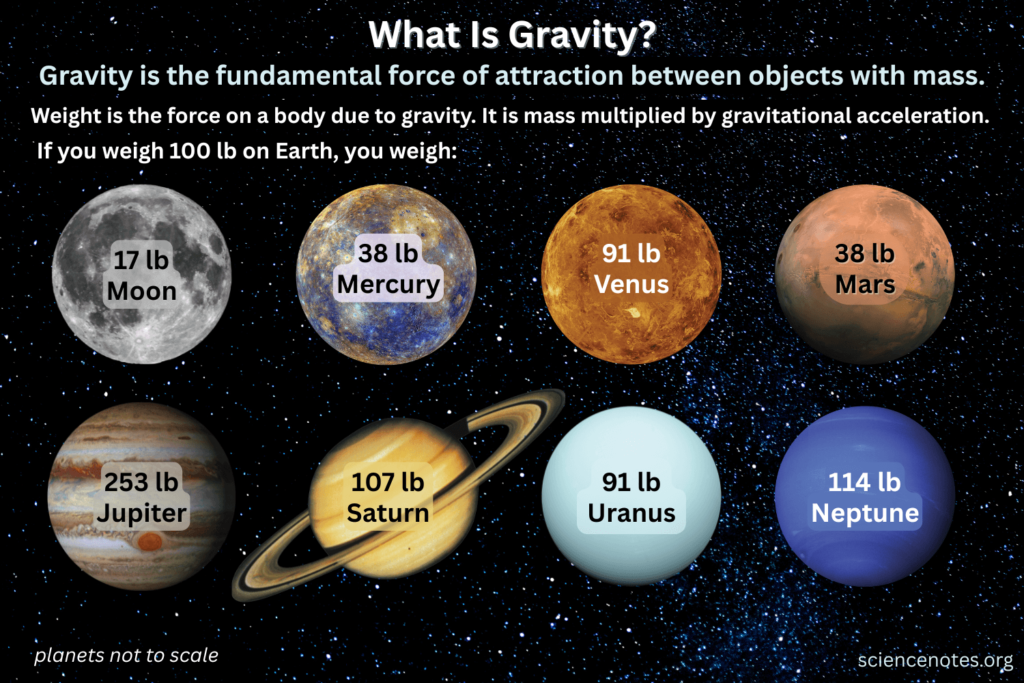 What Is Gravity?

Gravity is the fundamental force of attraction between objects with mass.

Weight is the force on a body due to gravity. It is mass multiplied by gravitational acceleration.

If you weigh 100 lb on Earth, you weigh:

17 lb
Moon

38 lb
Mercury

91 lb
Venus

38 lb
Mars

253 lb
Jupiter

107 lb
Saturn

91 lb
Uranus

114 lb
Neptune

planets not to scale

sciencenotes.org